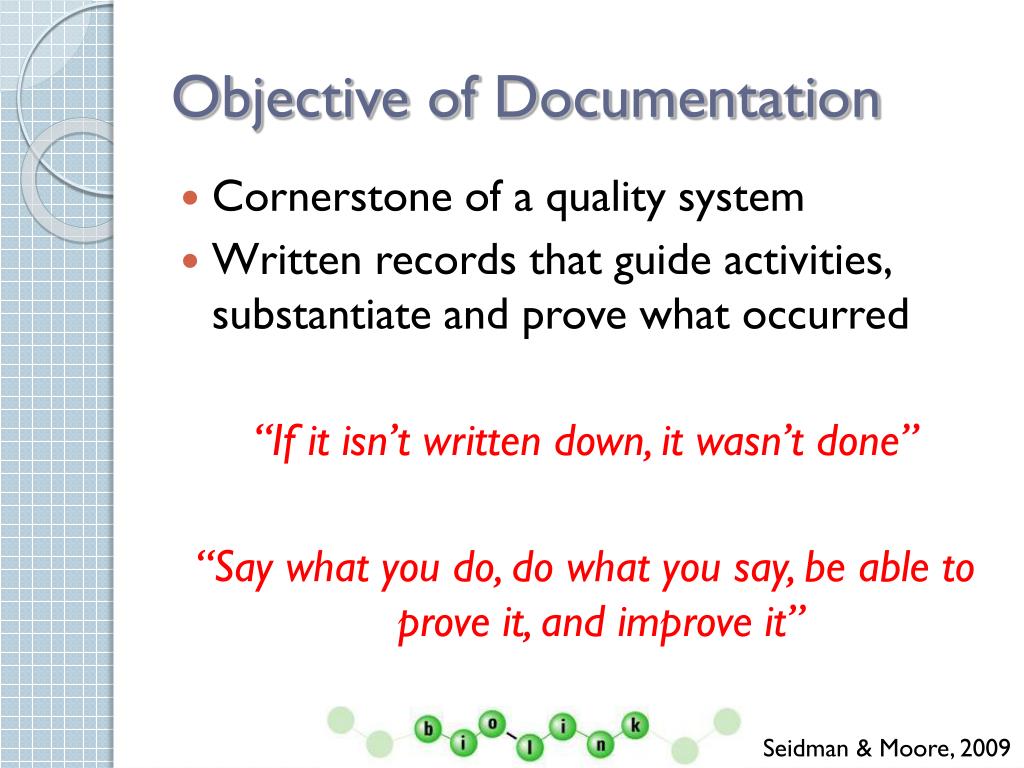 Objective of Documentation

Cornerstone of a quality system

Written records that guide activities, substantiate and prove what occurred

“If it isn’t written down, it wasn’t done”

“Say what you do, do what you say, be able to prove it, and improve it”

b i o l i n k

Seidman & Moore, 2009